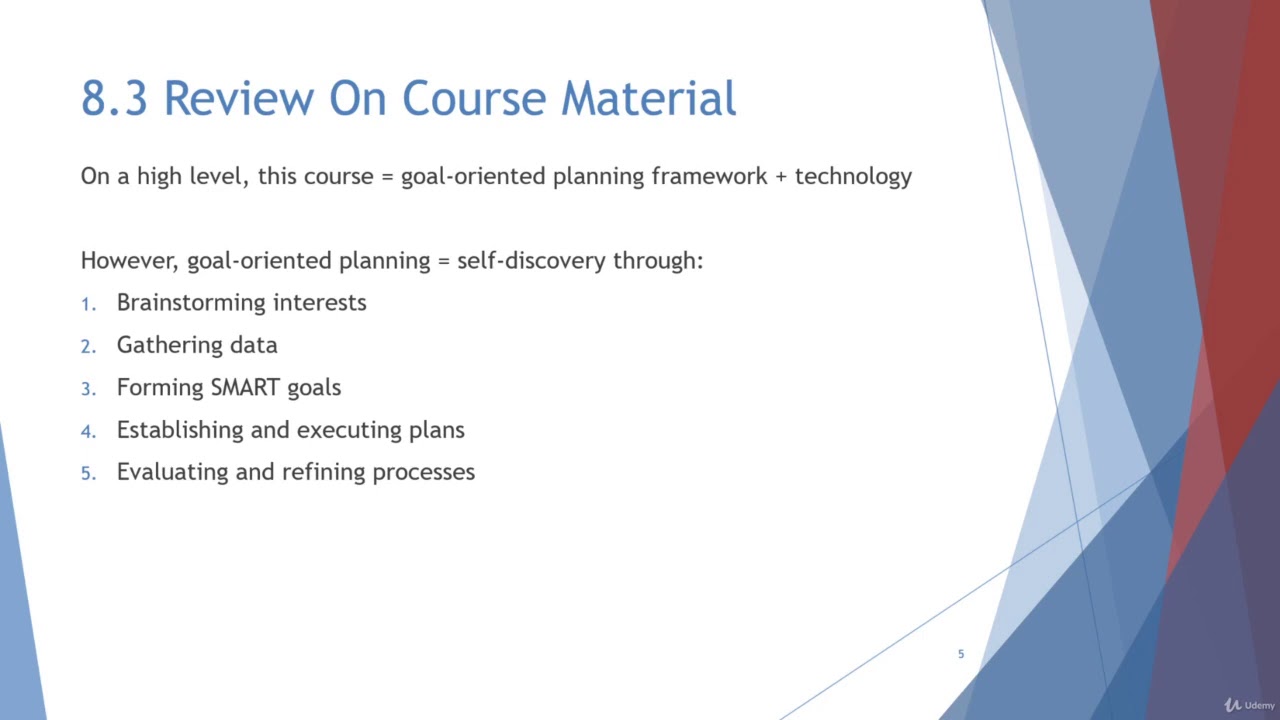 8.3 Review On Course Material

On a high level, this course = goal-oriented planning framework + technology

However, goal-oriented planning = self-discovery through:

1. Brainstorming interests
2. Gathering data
3. Forming SMART goals
4. Establishing and executing plans
5. Evaluating and refining processes

5

Udemy